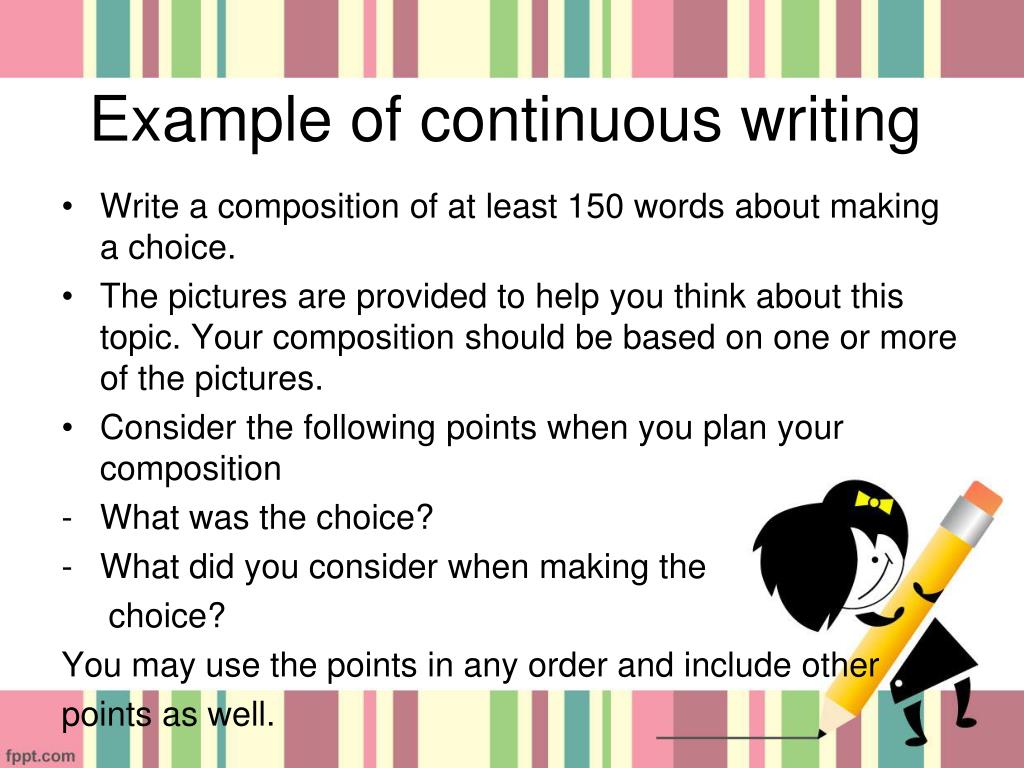 Example of continuous writing

• Write a composition of at least 150 words about making a choice.

• The pictures are provided to help you think about this topic. Your composition should be based on one or more of the pictures.

• Consider the following points when you plan your composition

- What was the choice?

- What did you consider when making the choice?

You may use the points in any order and include other points as well.

fppt.com